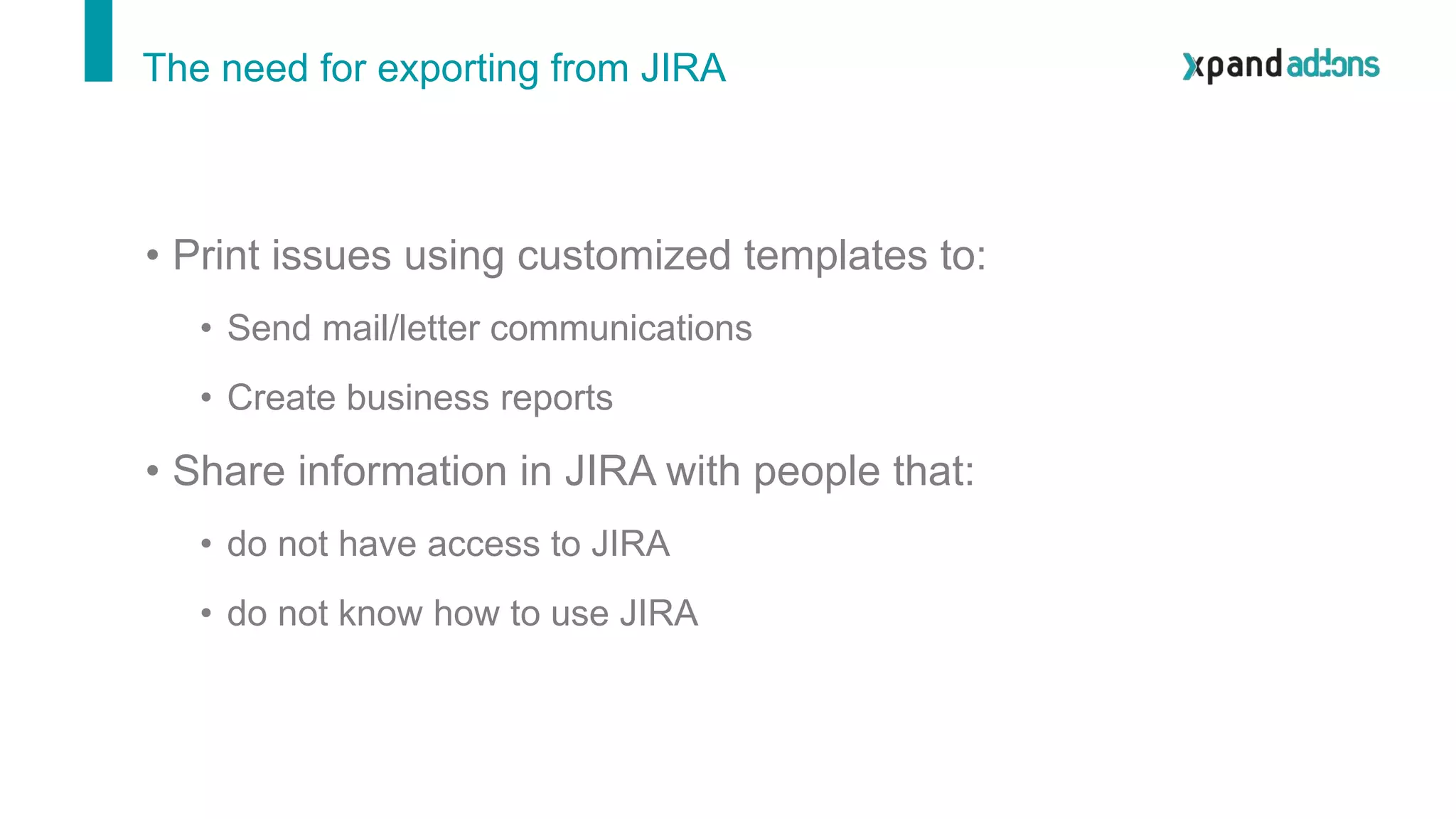 The need for exporting from JIRA

xpand addons

• Print issues using customized templates to:
  • Send mail/letter communications
  • Create business reports
• Share information in JIRA with people that:
  • do not have access to JIRA
  • do not know how to use JIRA